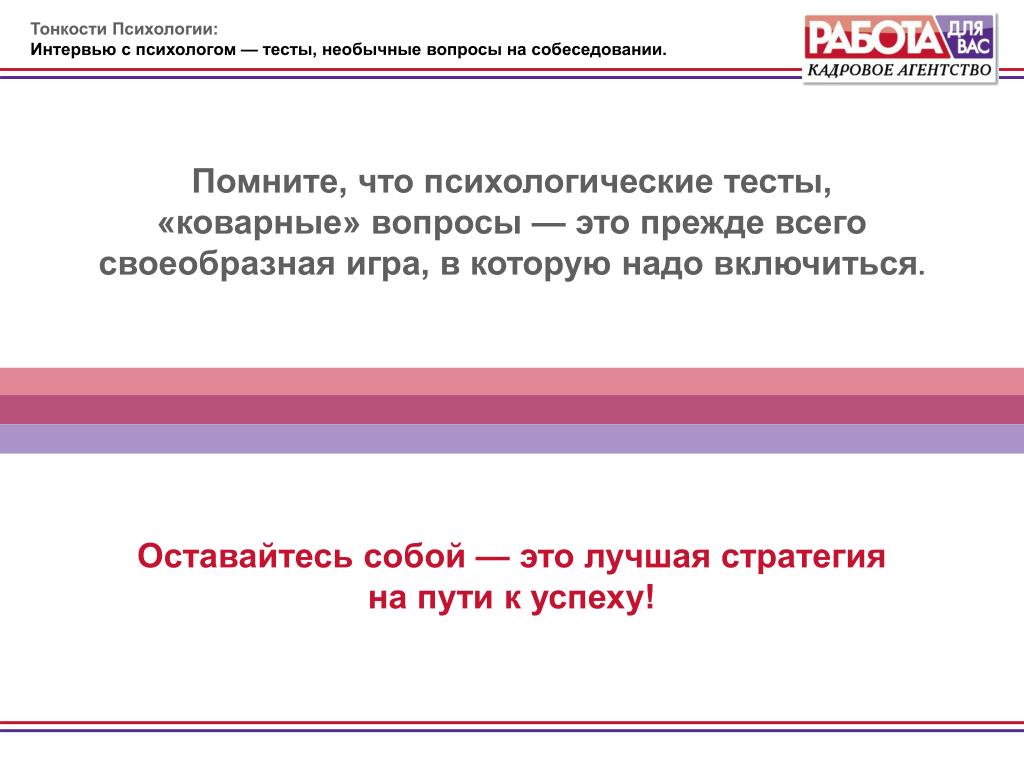 Тонкости Психологии:
Интервью с психологом — тесты, необычные вопросы на собеседовании.

РАБОТА ДЛЯ ВАС
КАДРОВОЕ АГЕНТСТВО

Помните, что психологические тесты, «коварные» вопросы — это прежде всего своеобразная игра, в которую надо включиться.

Оставайтесь собой — это лучшая стратегия на пути к успеху!